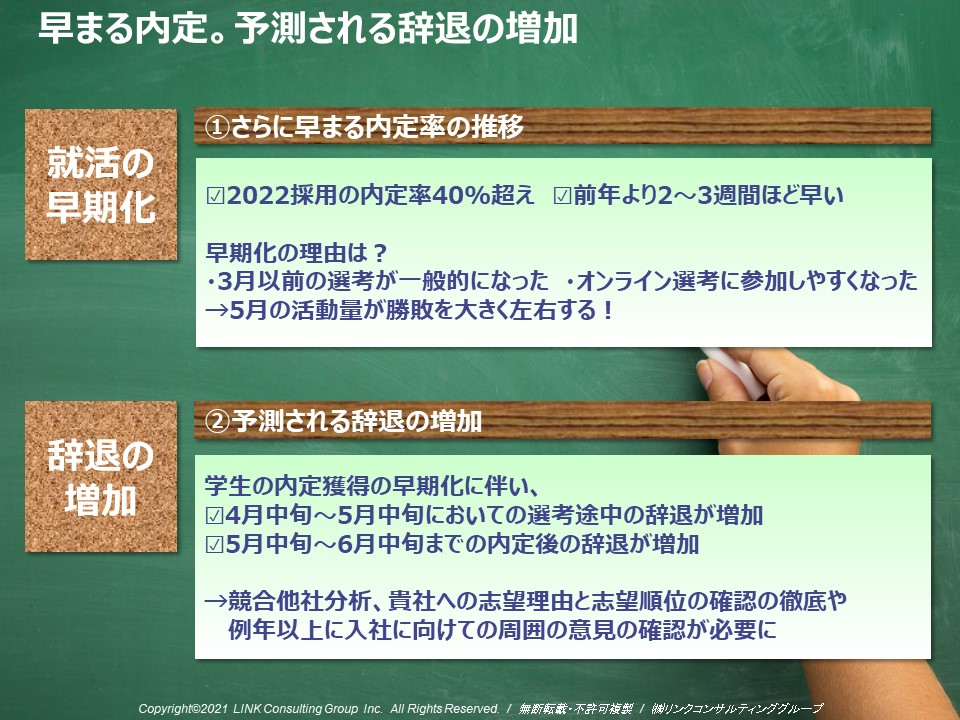 早まる内定。予測される辞退の増加

就活の早期化

①さらに早まる内定率の推移

☑2022採用の内定率40%超え ☑前年より2～3週間ほど早い

早期化の理由は？
・3月以前の選考が一般的になった ・オンライン選考に参加しやすくなった
→5月の活動量が勝敗を大きく左右する！

辞退の増加

②予測される辞退の増加

学生の内定獲得の早期化に伴い、
☑4月中旬～5月中旬においての選考途中の辞退が増加
☑5月中旬～6月中旬までの内定後の辞退が増加

→競合他社分析、貴社への志望理由と志望順位の確認の徹底や
例年以上に入社に向けての周囲の意見の確認が必要に

Copyright©2021 LINK Consulting Group Inc. All Rights Reserved. / 無断転載・不許可複製 / ㈱リンクコンサルティンググループ